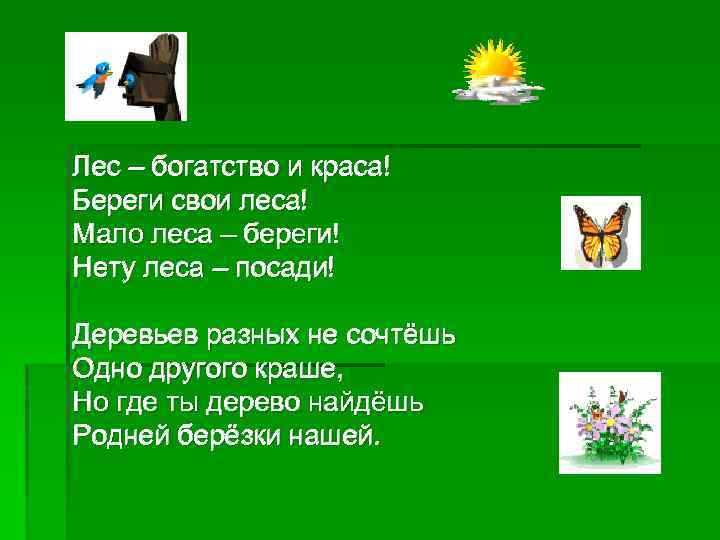 Лес – богатство и краса!
Береги свои леса!
Мало леса – береги!
Нету леса – посади!

Деревьев разных не сочтёшь
Одно другого краше,
Но где ты дерево найдёшь
Родней берёзки нашей.